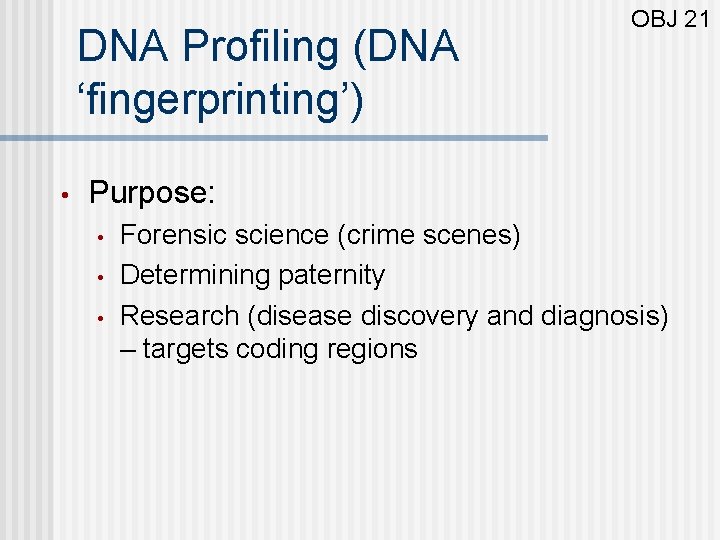 OBJ 21

DNA Profiling (DNA ‘fingerprinting’)

• Purpose:
  • Forensic science (crime scenes)
  • Determining paternity
  • Research (disease discovery and diagnosis) – targets coding regions